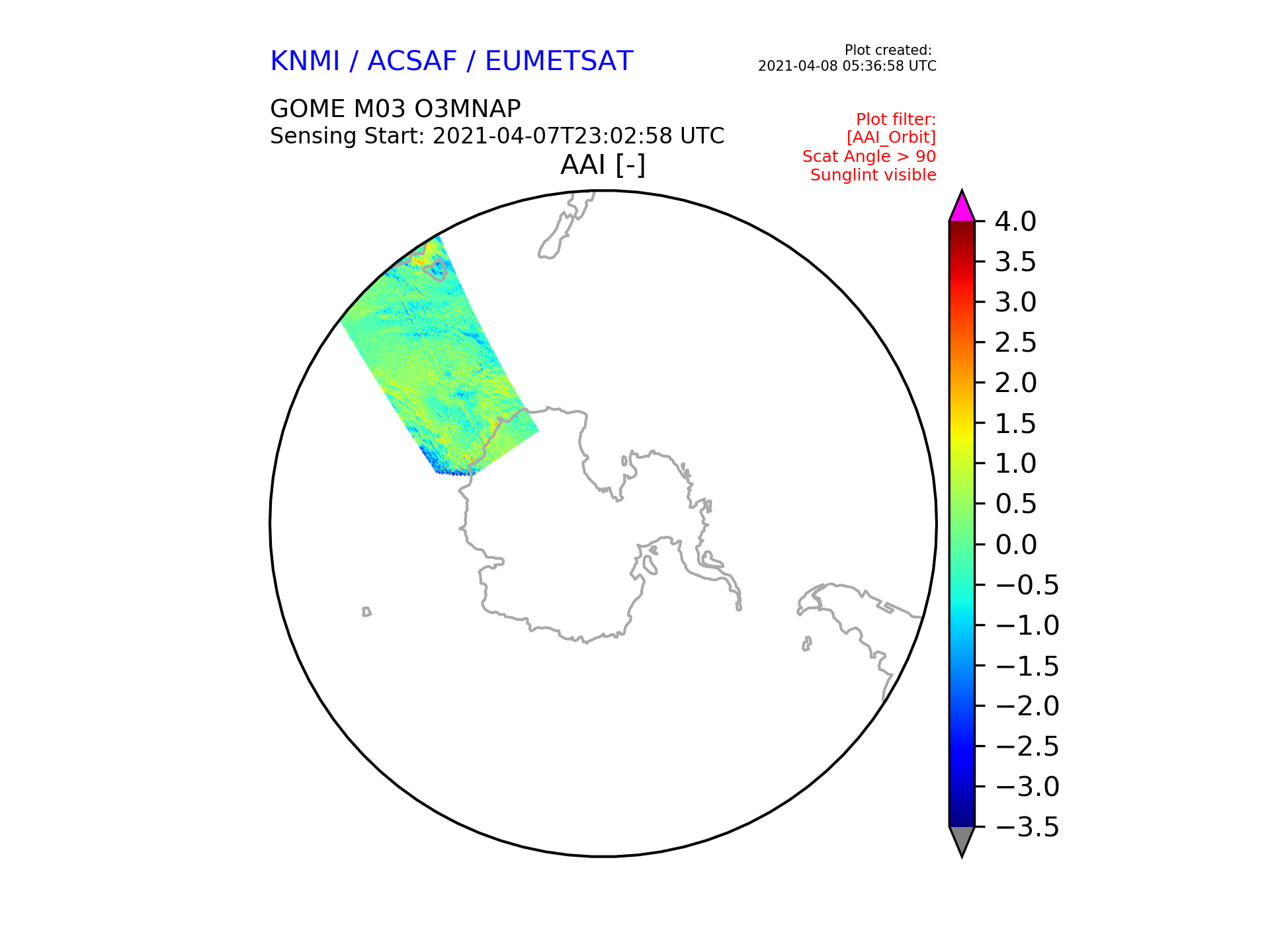 KNMI / ACSAF / EUMETSAT

Plot created:
2021-04-08 05:36:58 UTC

GOME M03 O3MNAP
Sensing Start: 2021-04-07T23:02:58 UTC

Plot filter:
[AAI_Orbit]
Scat Angle > 90
Sunglint visible

AAI [-]

4.0
3.5
3.0
2.5
2.0
1.5
1.0
0.5
0.0
−0.5
−1.0
−1.5
−2.0
−2.5
−3.0
−3.5